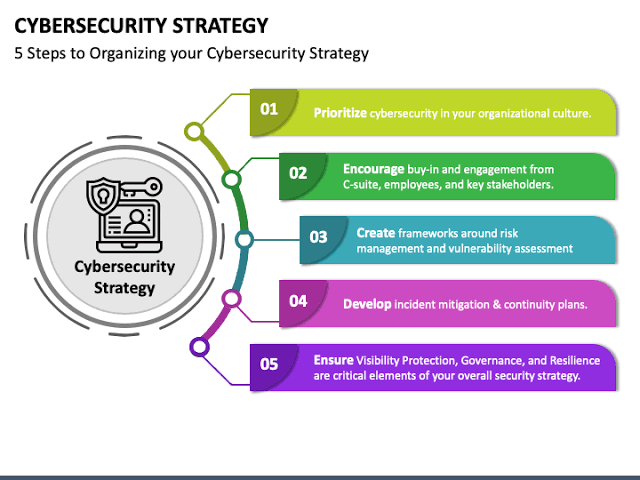 CYBERSECURITY STRATEGY

5 Steps to Organizing your Cybersecurity Strategy

Cybersecurity Strategy

01 Prioritize cybersecurity in your organizational culture.

02 Encourage buy-in and engagement from C-suite, employees, and key stakeholders.

03 Create frameworks around risk management and vulnerability assessment

04 Develop incident mitigation & continuity plans.

05 Ensure Visibility Protection, Governance, and Resilience are critical elements of your overall security strategy.